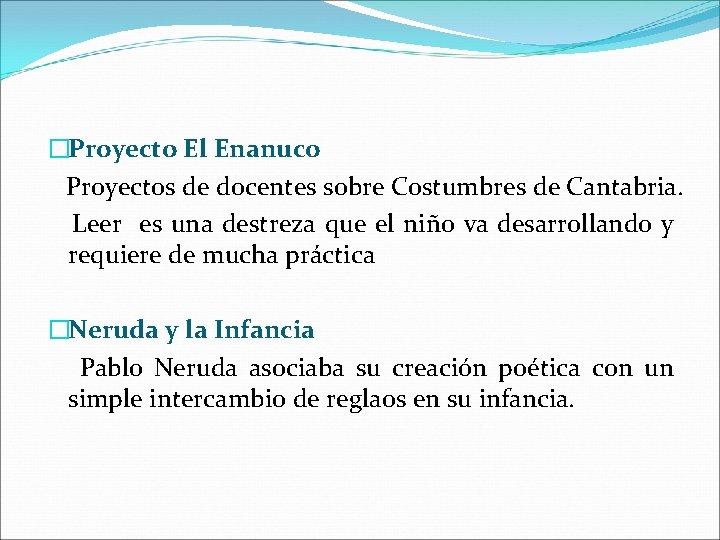 Proyecto El Enanuco

Proyectos de docentes sobre Costumbres de Cantabria. Leer es una destreza que el niño va desarrollando y requiere de mucha práctica

Neruda y la Infancia

Pablo Neruda asociaba su creación poética con un simple intercambio de reglaos en su infancia.